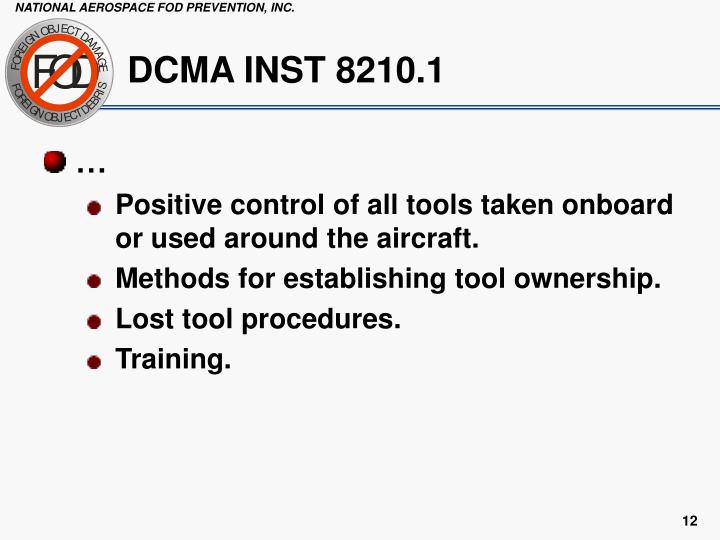 NATIONAL AEROSPACE FOD PREVENTION, INC.

FOREIGN OBJECT DAMAGE
FOD
FOREIGN OBJECT DEBRIS

DCMA INST 8210.1

…

Positive control of all tools taken onboard or used around the aircraft.

Methods for establishing tool ownership.

Lost tool procedures.

Training.

12